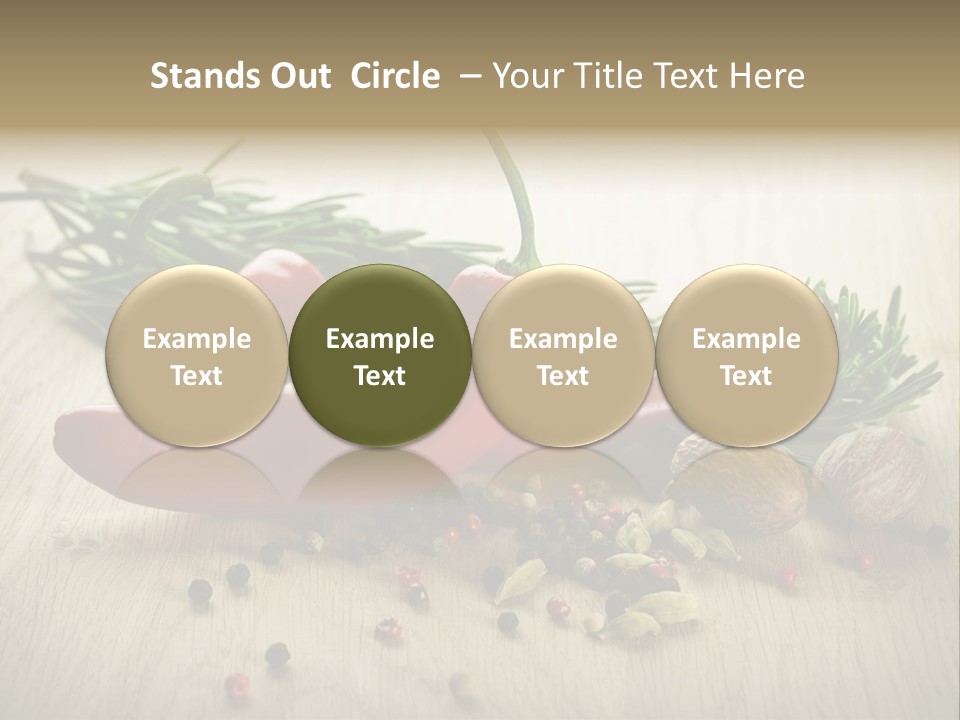 Stands Out Circle – Your Title Text Here

Example Text

Example Text

Example Text

Example Text